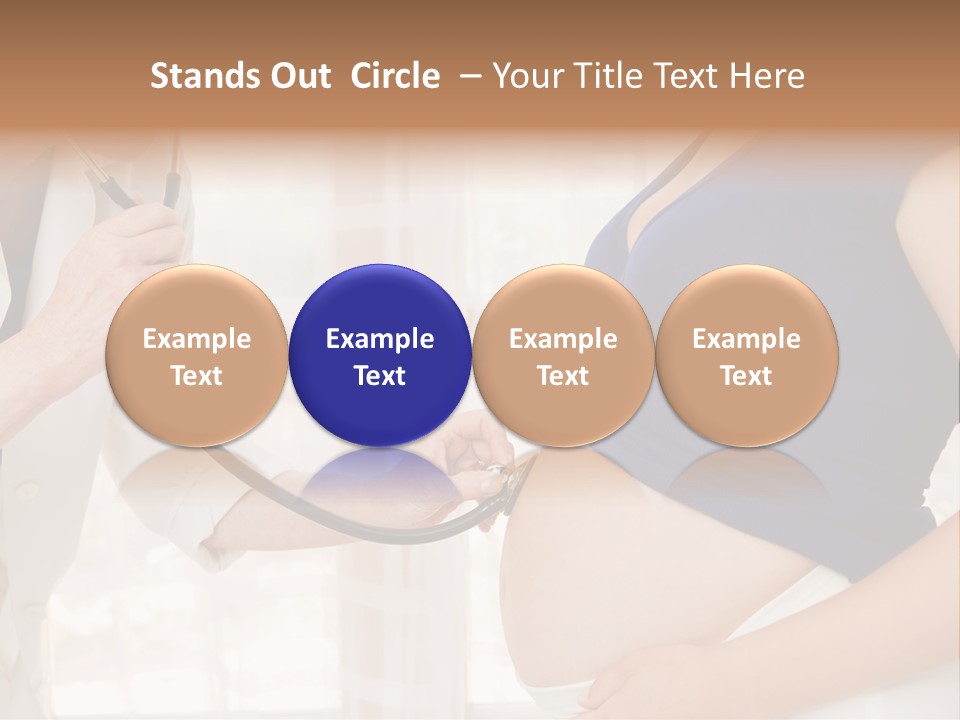 Stands Out  Circle  – Your Title Text Here

Example Text

Example Text

Example Text

Example Text